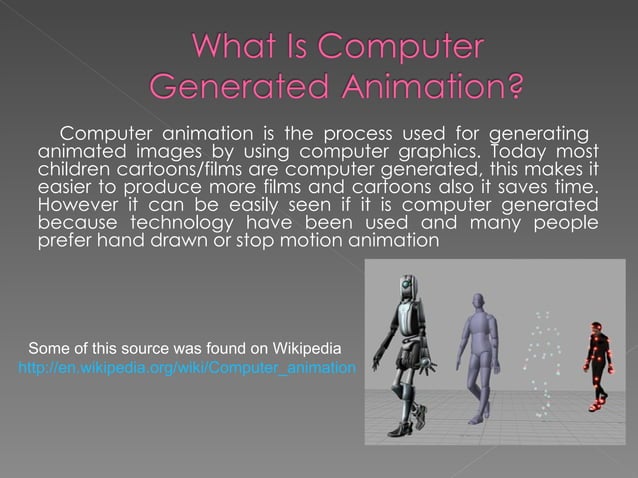 What Is Computer Generated Animation?

Computer animation is the process used for generating animated images by using computer graphics. Today most children cartoons/films are computer generated, this makes it easier to produce more films and cartoons also it saves time. However it can be easily seen if it is computer generated because technology have been used and many people prefer hand drawn or stop motion animation

Some of this source was found on Wikipedia
http://en.wikipedia.org/wiki/Computer_animation